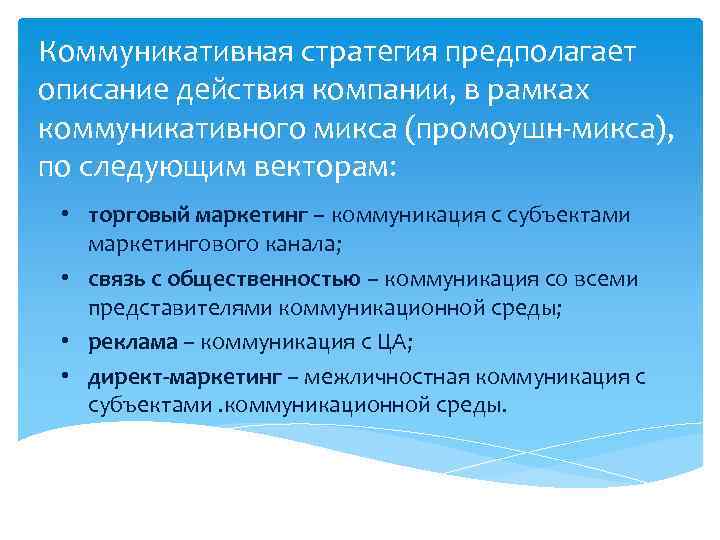 Коммуникативная стратегия предполагает описание действия компании, в рамках коммуникативного микса (промоушн-микса), по следующим векторам:

• торговый маркетинг – коммуникация с субъектами маркетингового канала;
• связь с общественностью – коммуникация со всеми представителями коммуникационной среды;
• реклама – коммуникация с ЦА;
• директ-маркетинг – межличностная коммуникация с субъектами .коммуникационной среды.